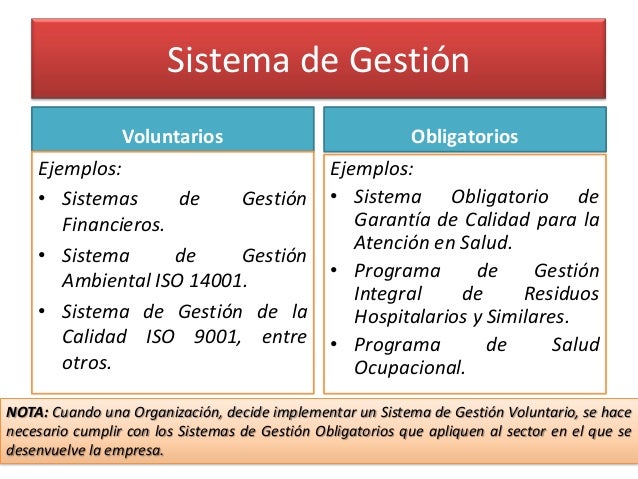 Sistema de Gestión

Voluntarios

Ejemplos:
• Sistemas de Gestión Financieros.
• Sistema de Gestión Ambiental ISO 14001.
• Sistema de Gestión de la Calidad ISO 9001, entre otros.

Obligatorios

Ejemplos:
• Sistema Obligatorio de Garantía de Calidad para la Atención en Salud.
• Programa de Gestión Integral de Residuos Hospitalarios y Similares.
• Programa de Salud Ocupacional.

NOTA: Cuando una Organización, decide implementar un Sistema de Gestión Voluntario, se hace necesario cumplir con los Sistemas de Gestión Obligatorios que apliquen al sector en el que se desenvuelve la empresa.